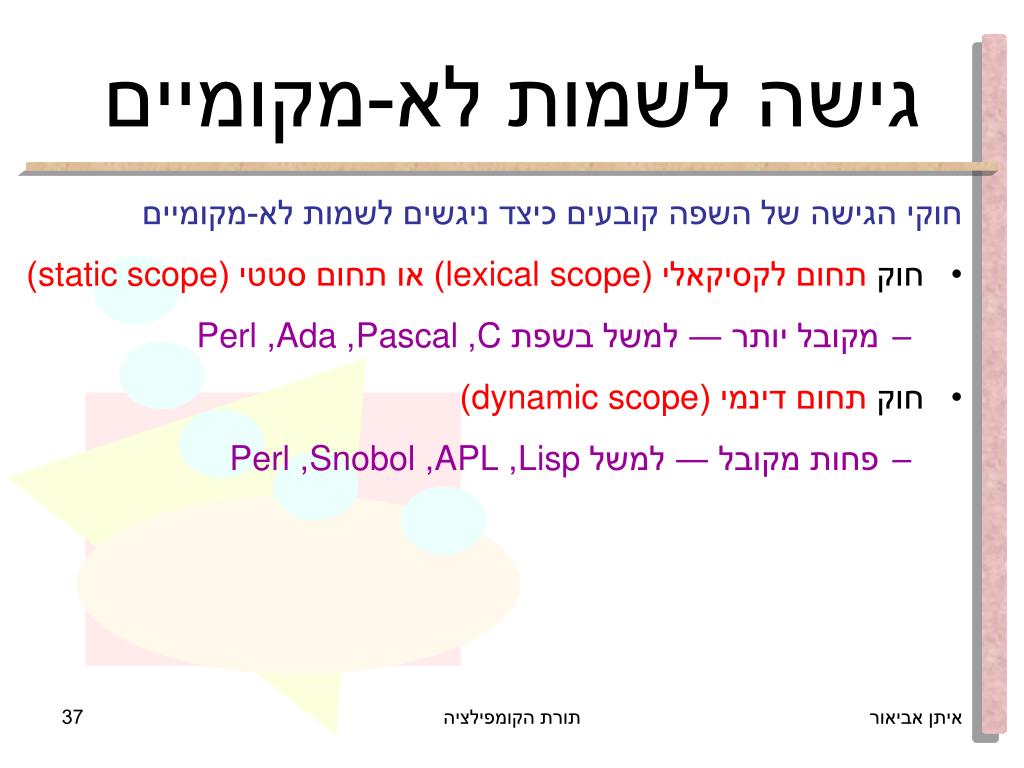 גישה לשמות לא-מקומיים

חוקי הגישה של השפה קובעים כיצד ניגשים לשמות לא-מקומיים

• חוק תחום לקסיקאלי (lexical scope) או תחום סטטי (static scope)

– מקובל יותר — למשל בשפת C, Pascal, Ada, Perl

• חוק תחום דינמי (dynamic scope)

– פחות מקובל — למשל Lisp, APL, Snobol, Perl

איתן אביאור

תורת הקומפילציה

37